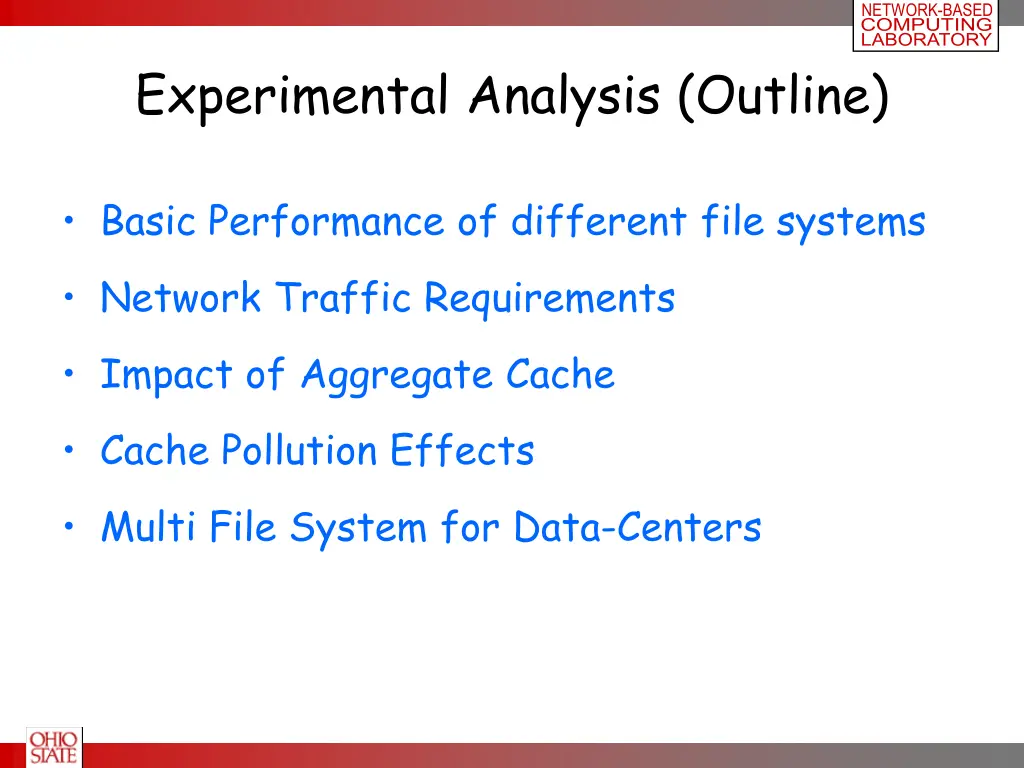 NETWORK-BASED COMPUTING LABORATORY

Experimental Analysis (Outline)

• Basic Performance of different file systems

• Network Traffic Requirements

• Impact of Aggregate Cache

• Cache Pollution Effects

• Multi File System for Data-Centers

OHIO STATE